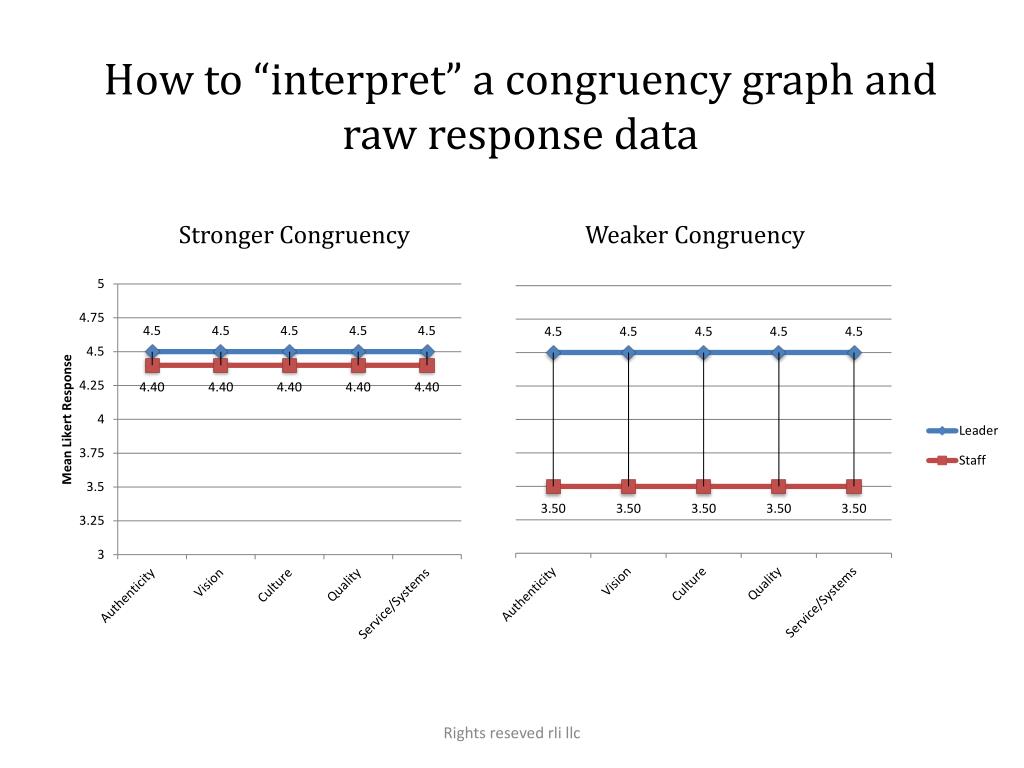 How to “interpret” a congruency graph and raw response data

Stronger Congruency

Mean Likert Response

5
4.75
4.5
4.25
4
3.75
3.5
3.25
3

4.5 4.5 4.5 4.5 4.5
4.40 4.40 4.40 4.40 4.40

Authenticity
Vision
Culture
Quality
Service/Systems

Weaker Congruency

4.5 4.5 4.5 4.5 4.5
3.50 3.50 3.50 3.50 3.50

Authenticity
Vision
Culture
Quality
Service/Systems

Leader
Staff

Rights reseved rli llc